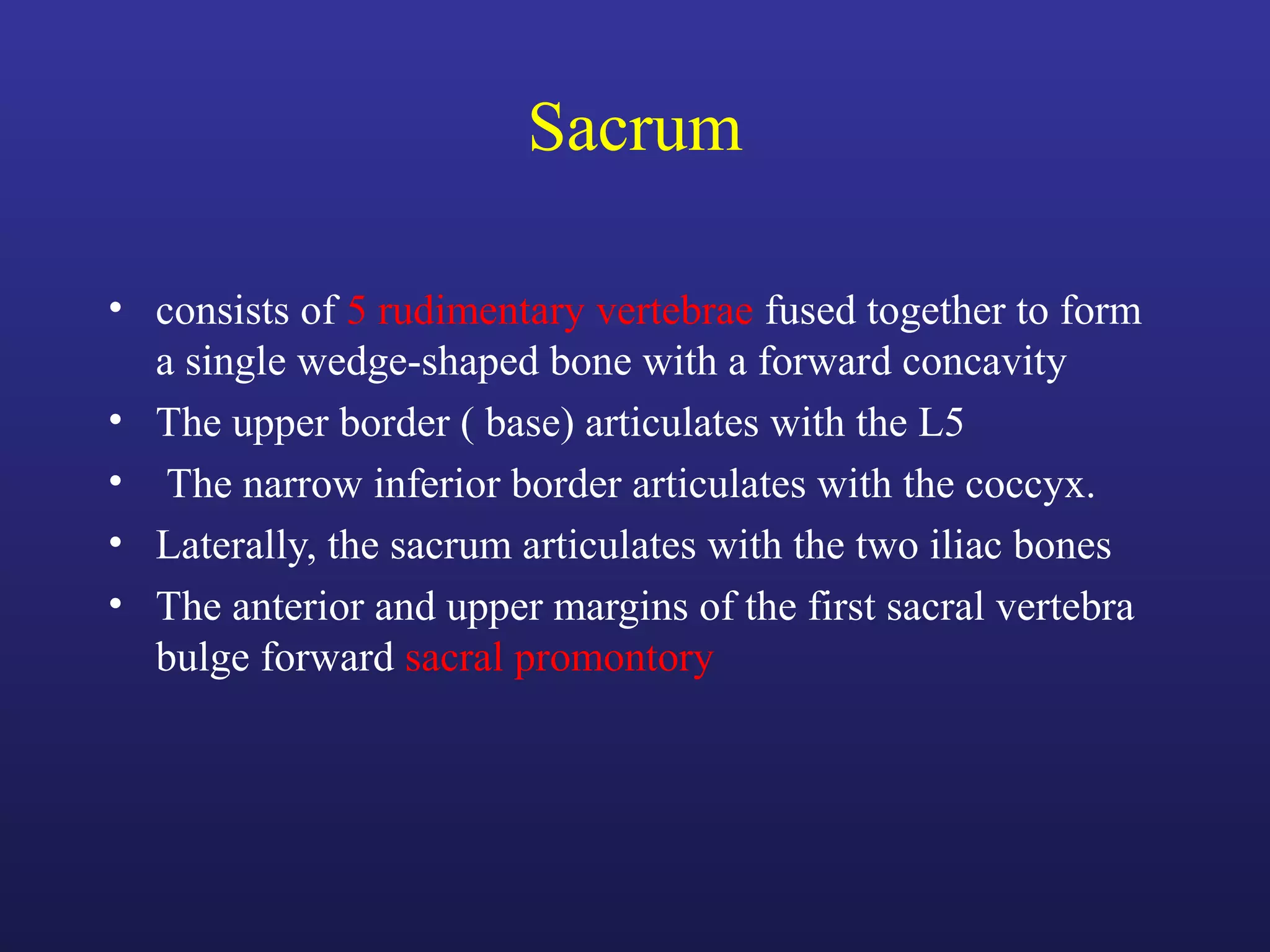 Sacrum

• consists of 5 rudimentary vertebrae fused together to form a single wedge-shaped bone with a forward concavity
• The upper border ( base) articulates with the L5
• The narrow inferior border articulates with the coccyx.
• Laterally, the sacrum articulates with the two iliac bones
• The anterior and upper margins of the first sacral vertebra bulge forward sacral promontory